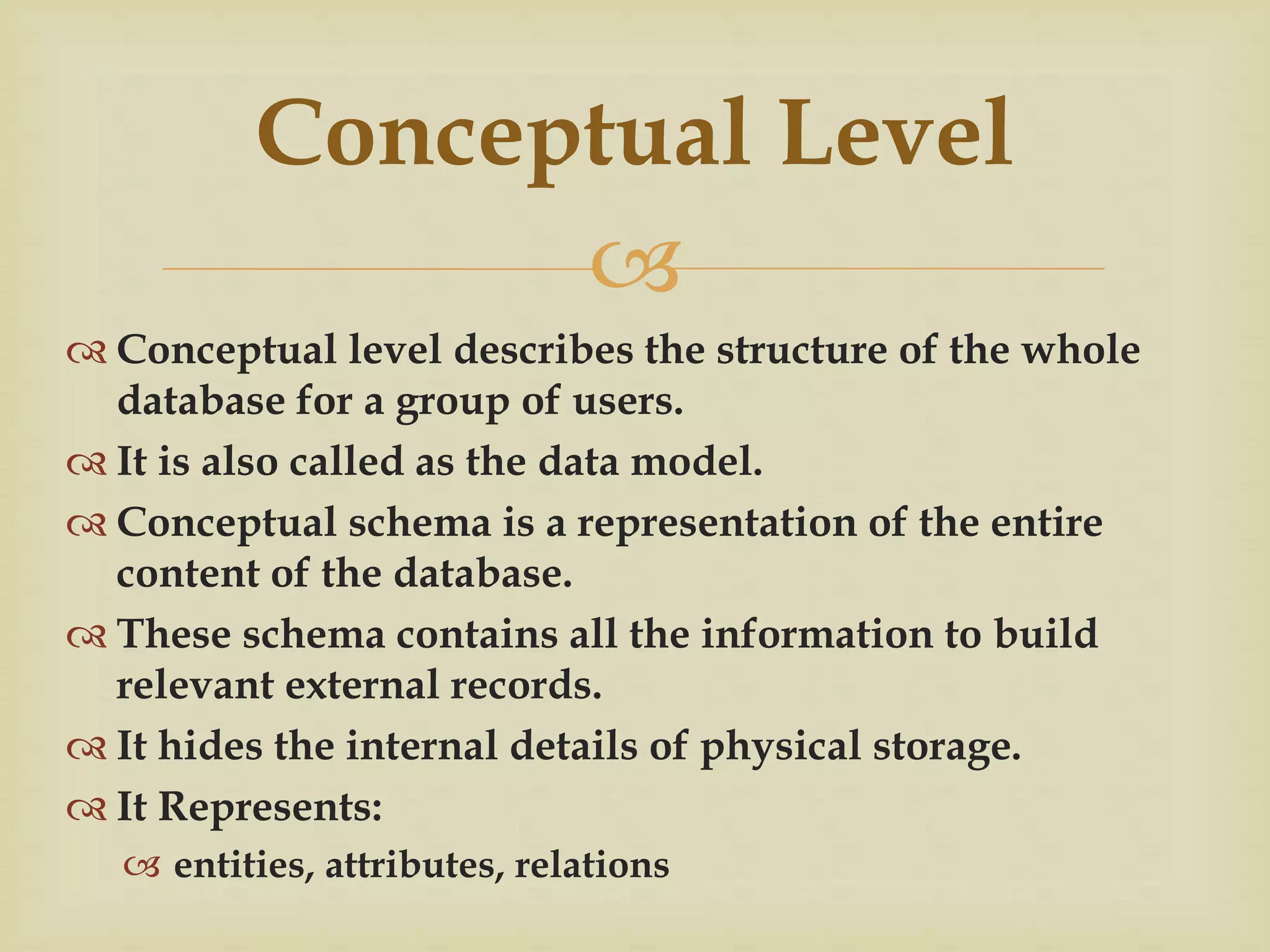 Conceptual Level

Conceptual level describes the structure of the whole database for a group of users.

It is also called as the data model.

Conceptual schema is a representation of the entire content of the database.

These schema contains all the information to build relevant external records.

It hides the internal details of physical storage.

It Represents:

entities, attributes, relations